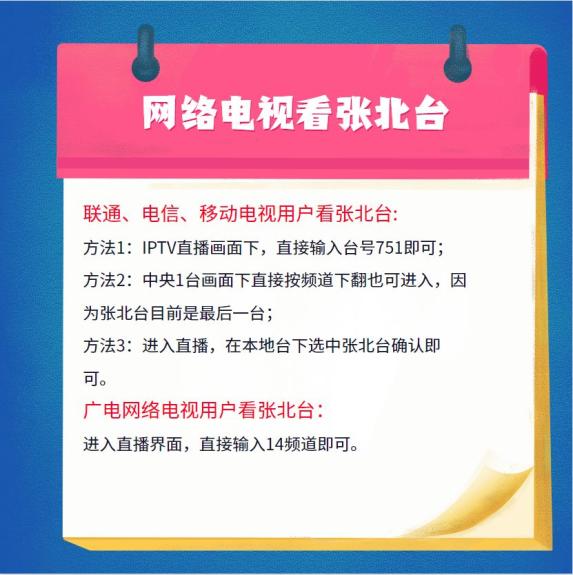 网络电视看张北台

联通、电信、移动电视用户看张北台:

方法1：IPTV直播画面下，直接输入台号751即可；

方法2：中央1台画面下直接按频道下翻也可进入，因为张北台目前是最后一台；

方法3：进入直播，在本地台下选中张北台确认即可。

广电网络电视用户看张北台：

进入直播界面，直接输入14频道即可。